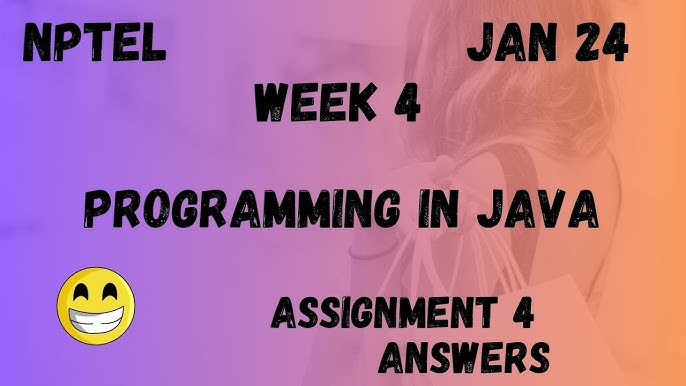 NPTEL

JAN 24

WEEK 4

PROGRAMMING IN JAVA

ASSIGNMENT 4 ANSWERS